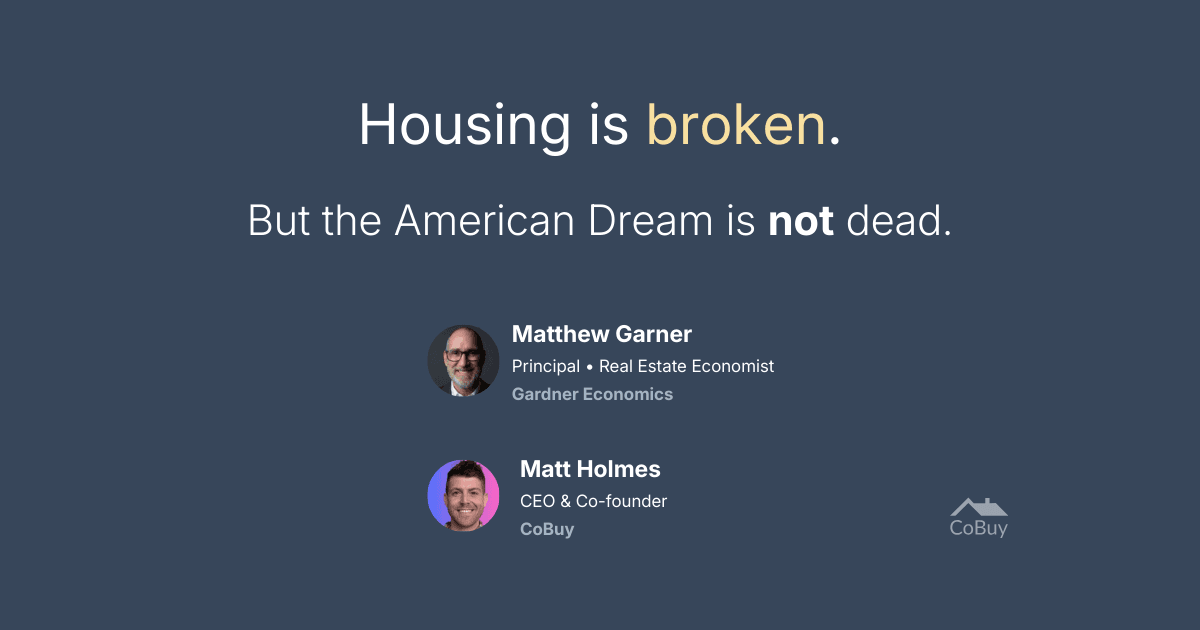 Housing is broken.

But the American Dream is not dead.

Matthew Garner
Principal • Real Estate Economist
Gardner Economics

Matt Holmes
CEO & Co-founder
CoBuy

CoBuy